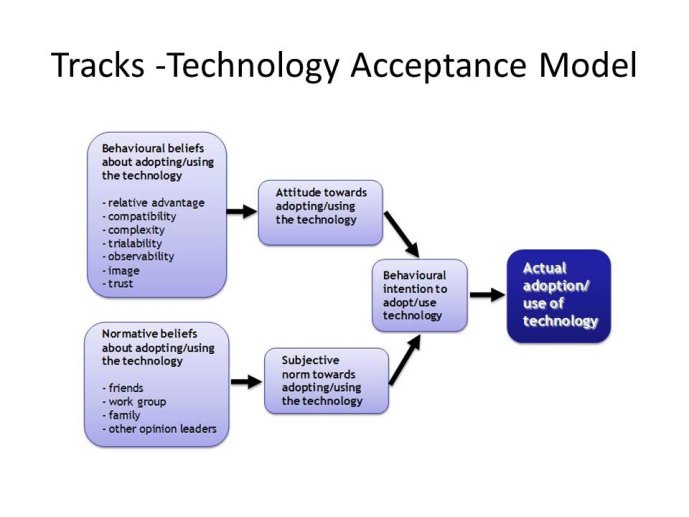 Tracks -Technology Acceptance Model

Behavioural beliefs about adopting/using the technology

- relative advantage
- compatibility
- complexity
- trialability
- observability
- image
- trust

Attitude towards adopting/using the technology

Normative beliefs about adopting/using the technology

- friends
- work group
- family
- other opinion leaders

Subjective norm towards adopting/using the technology

Behavioural intention to adopt/use technology

Actual adoption/ use of technology